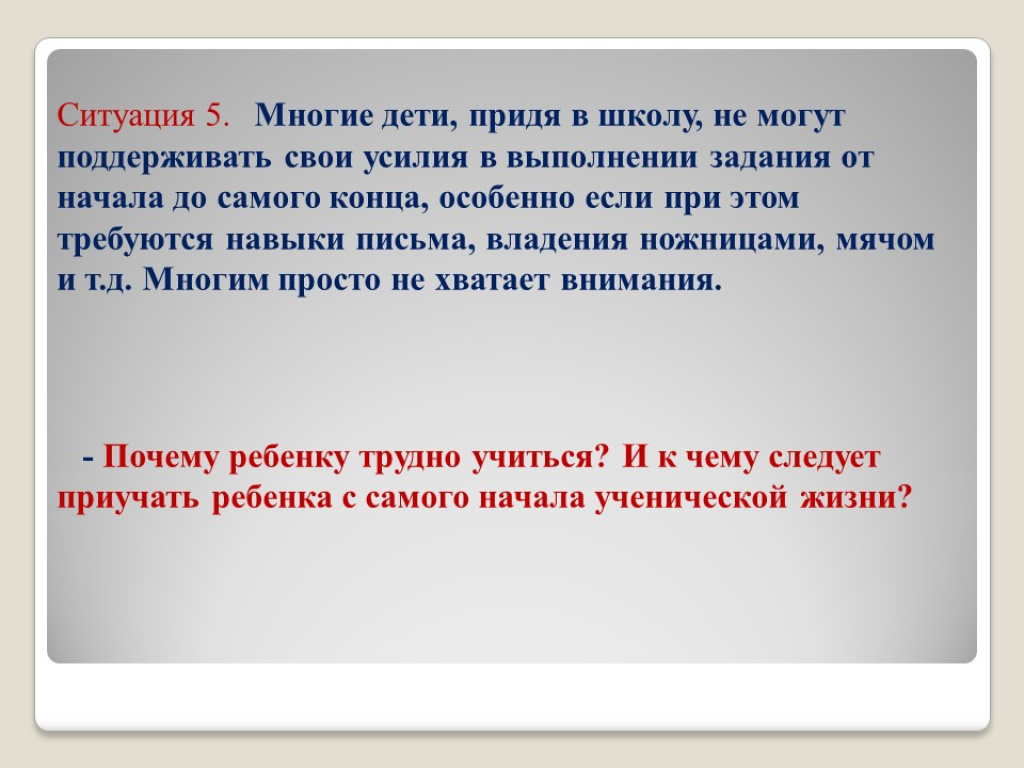 Ситуация 5. Многие дети, придя в школу, не могут поддерживать свои усилия в выполнении задания от начала до самого конца, особенно если при этом требуются навыки письма, владения ножницами, мячом и т.д. Многим просто не хватает внимания.

- Почему ребенку трудно учиться? И к чему следует приучать ребенка с самого начала ученической жизни?